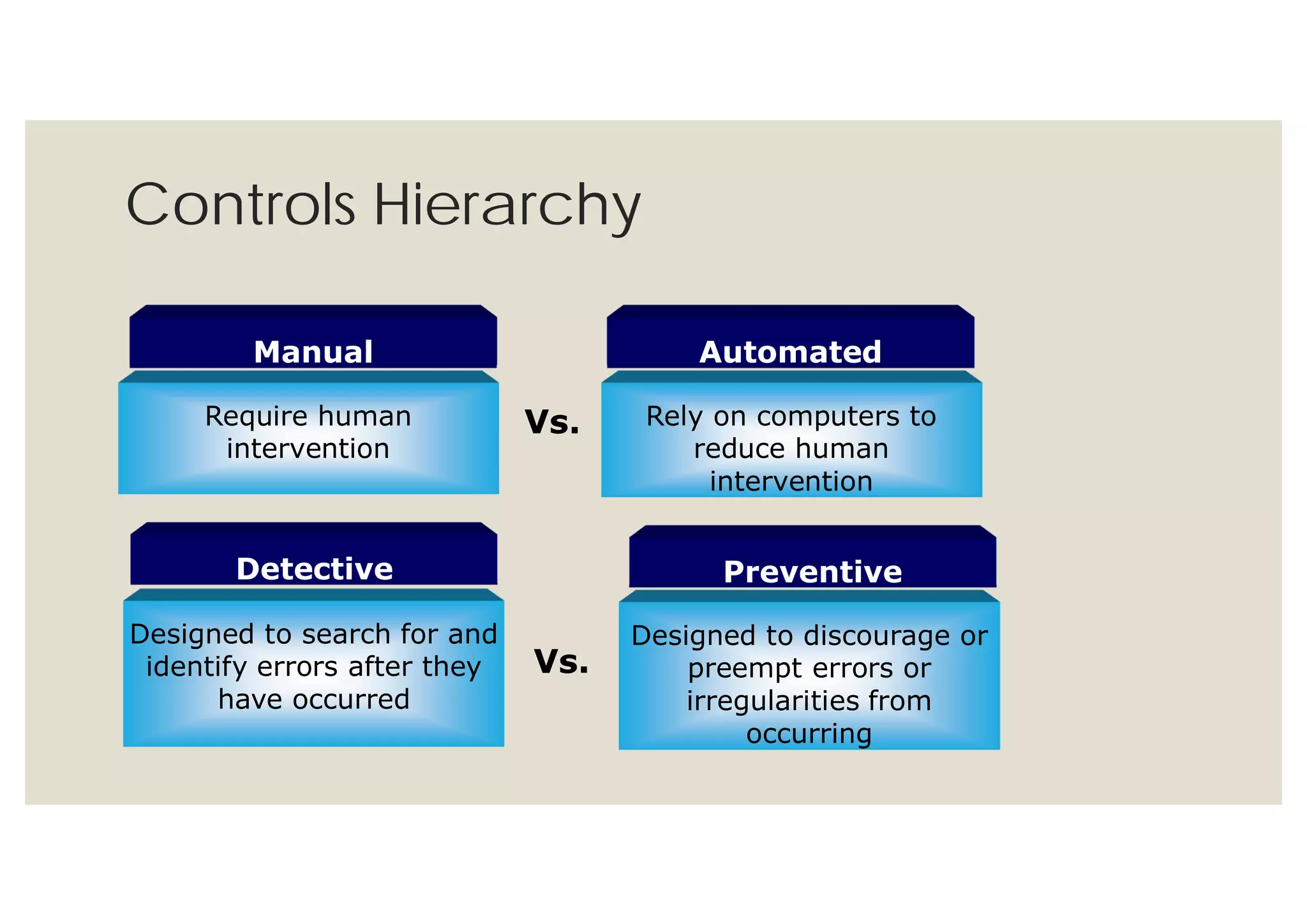 Controls Hierarchy

Manual

Require human intervention

Vs.

Automated

Rely on computers to reduce human intervention

Detective

Designed to search for and identify errors after they have occurred

Vs.

Preventive

Designed to discourage or preempt errors or irregularities from occurring